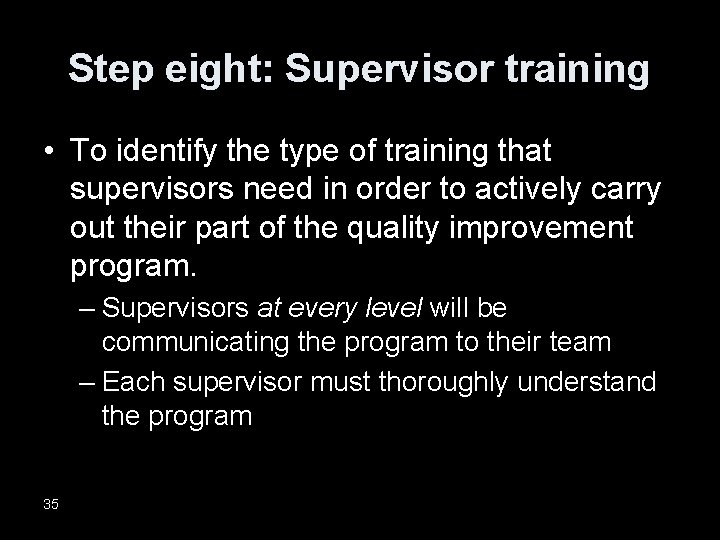 Step eight: Supervisor training

• To identify the type of training that supervisors need in order to actively carry out their part of the quality improvement program.

– Supervisors at every level will be communicating the program to their team

– Each supervisor must thoroughly understand the program

35